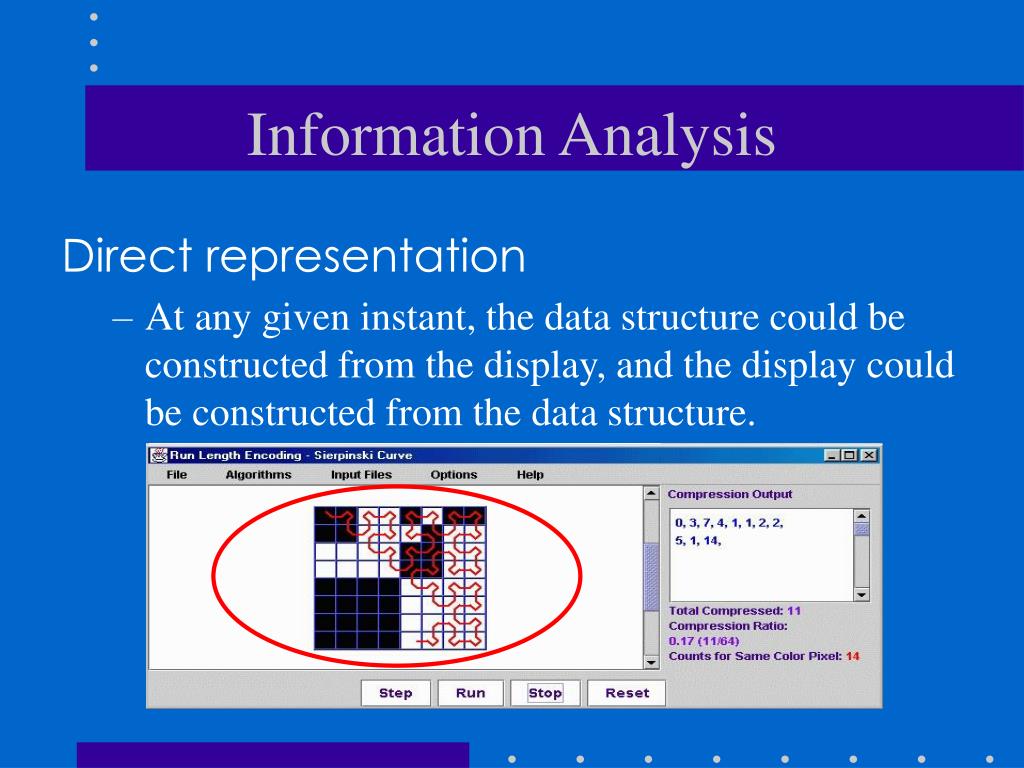 Information Analysis

Direct representation

– At any given instant, the data structure could be constructed from the display, and the display could be constructed from the data structure.

Run Length Encoding - Sierpinski Curve

File Algorithms Input Files Options Help

Compression Output

0, 3, 7, 4, 1, 1, 2, 2, 5, 1, 14,

Total Compressed: 11
Compression Ratio:
0.17 (11/64)
Counts for Same Color Pixel: 14

Step Run Stop Reset